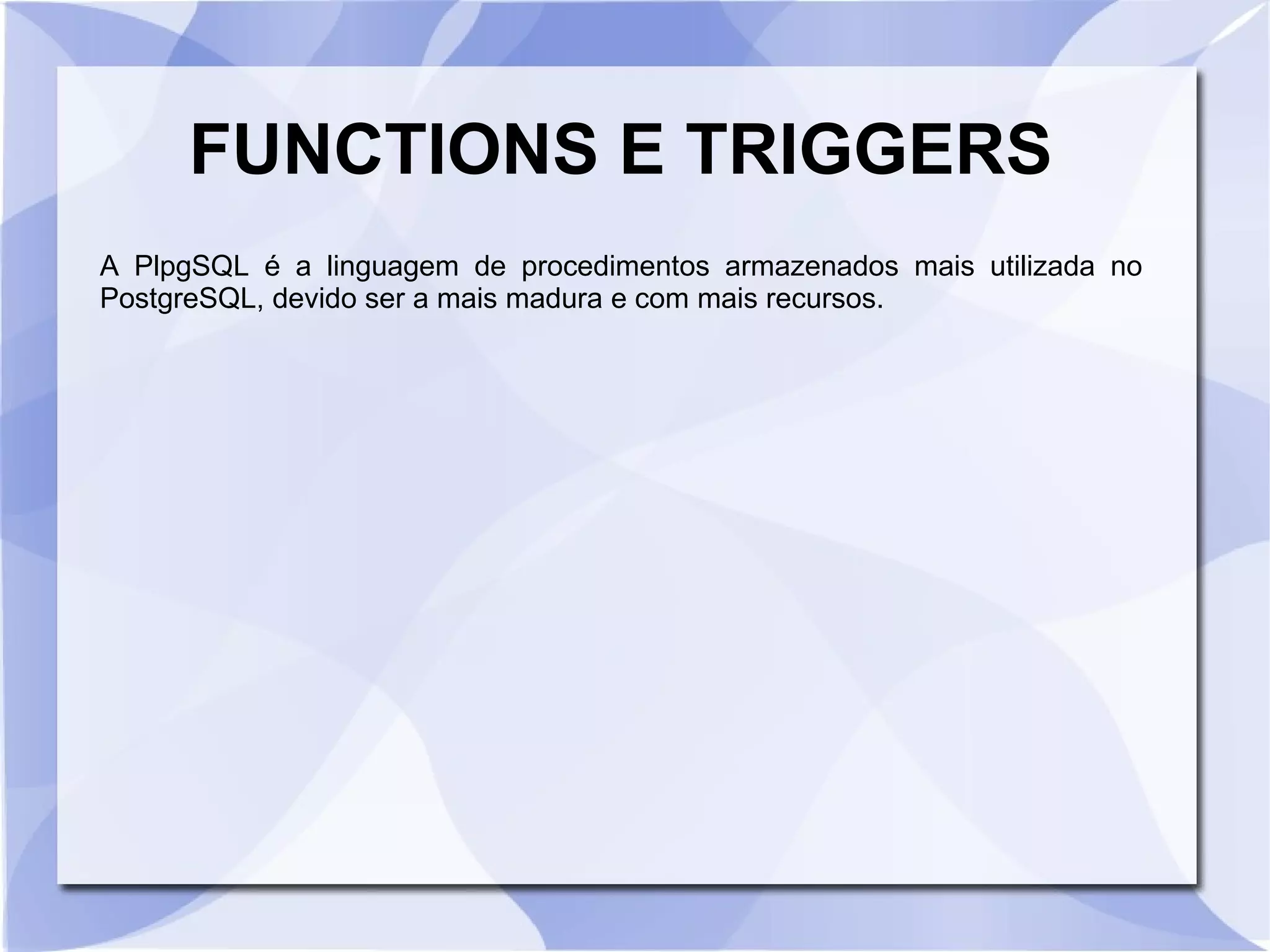 FUNCTIONS E TRIGGERS

A PlpgSQL é a linguagem de procedimentos armazenados mais utilizada no PostgreSQL, devido ser a mais madura e com mais recursos.